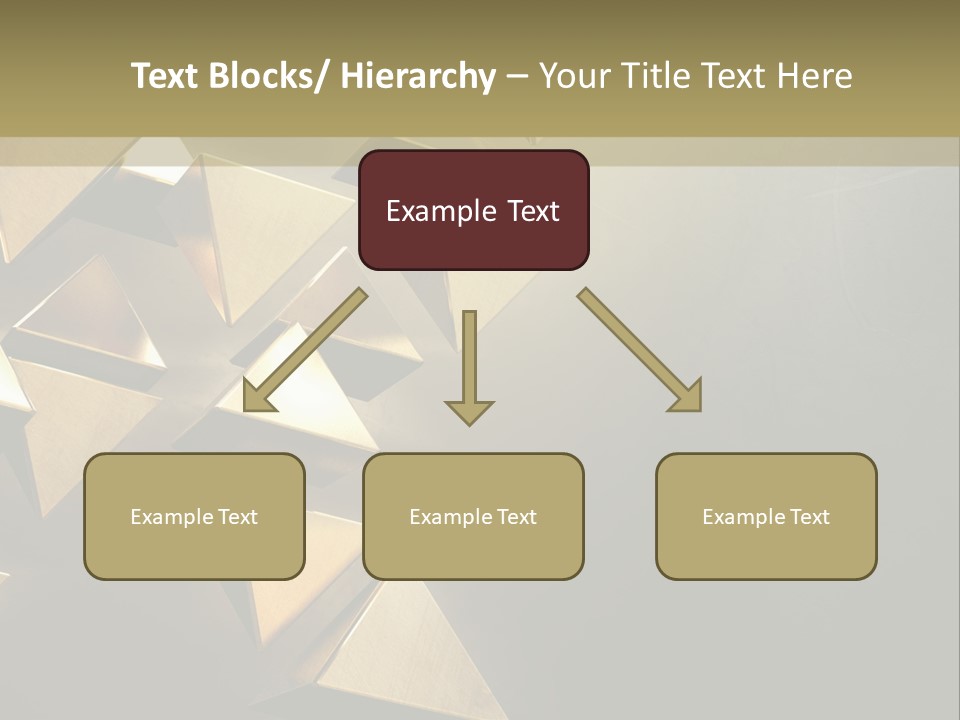 Text Blocks/ Hierarchy – Your Title Text Here

Example Text

Example Text

Example Text

Example Text